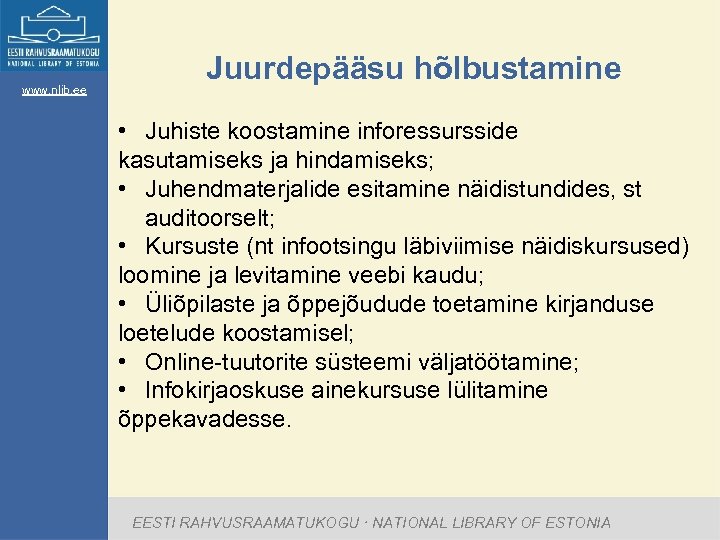 EESTI RAHVUSRAAMATUKOGU
NATIONAL LIBRARY OF ESTONIA

www.nlib.ee

Juurdepääsu hõlbustamine

• Juhiste koostamine inforessursside kasutamiseks ja hindamiseks;
• Juhendmaterjalide esitamine näidistundides, st auditoorselt;
• Kursuste (nt infootsingu läbiviimise näidiskursused) loomine ja levitamine veebi kaudu;
• Üliõpilaste ja õppejõudude toetamine kirjanduse loetelude koostamisel;
• Online-tuutorite süsteemi väljatöötamine;
• Infokirjaoskuse ainekursuse lülitamine õppekavadesse.

EESTI RAHVUSRAAMATUKOGU · NATIONAL LIBRARY OF ESTONIA